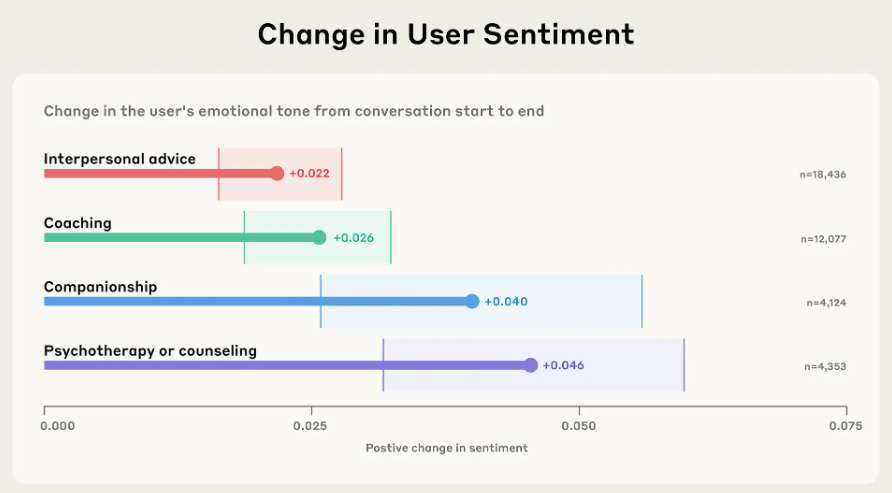 Change in User Sentiment

Change in the user's emotional tone from conversation start to end

Interpersonal advice
+0.022
n=18,436

Coaching
+0.026
n=12,077

Companionship
+0.040
n=4,124

Psychotherapy or counseling
+0.046
n=4,353

0.000
0.025
0.050
0.075

Postive change in sentiment